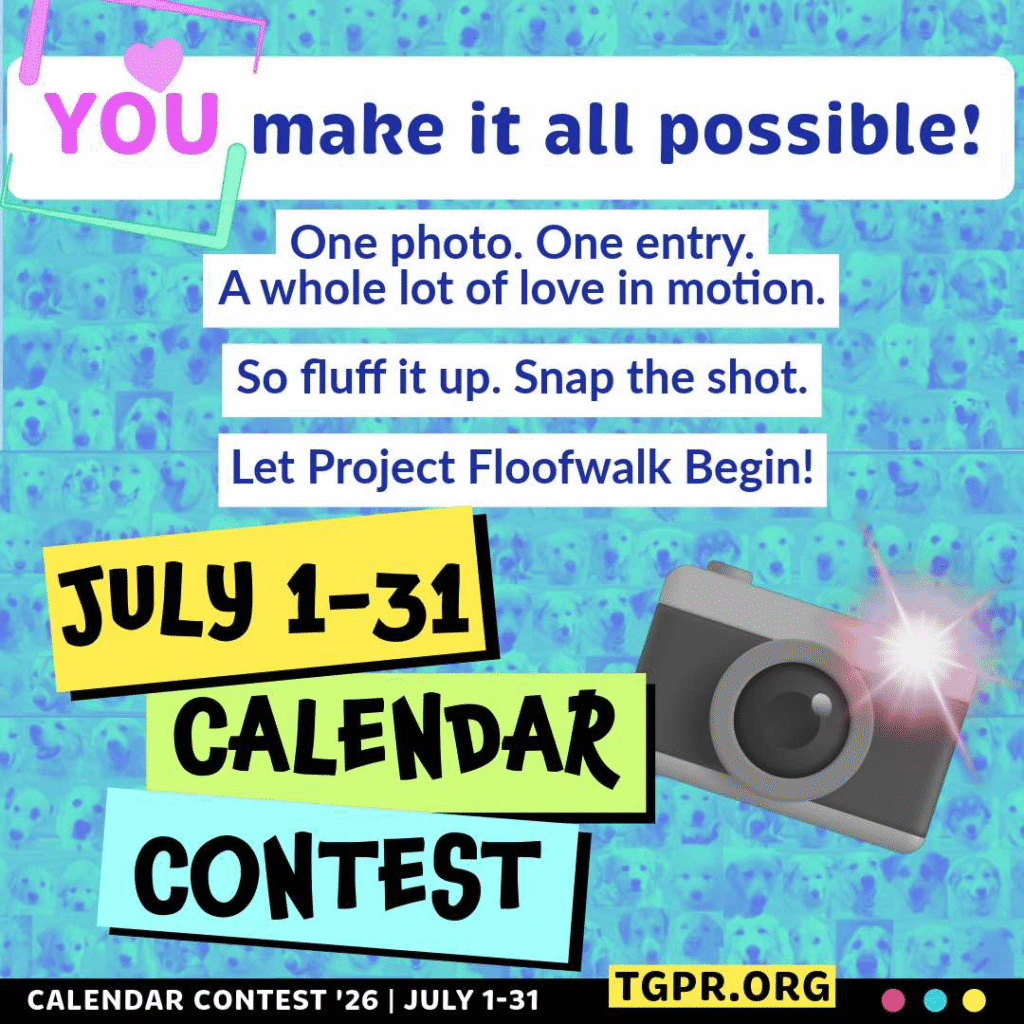 YOU make it all possible!

One photo. One entry.
A whole lot of love in motion.

So fluff it up. Snap the shot.

Let Project Floofwalk Begin!

JULY 1-31
CALENDAR
CONTEST

CALENDAR CONTEST '26 | JULY 1-31

TGPR.ORG